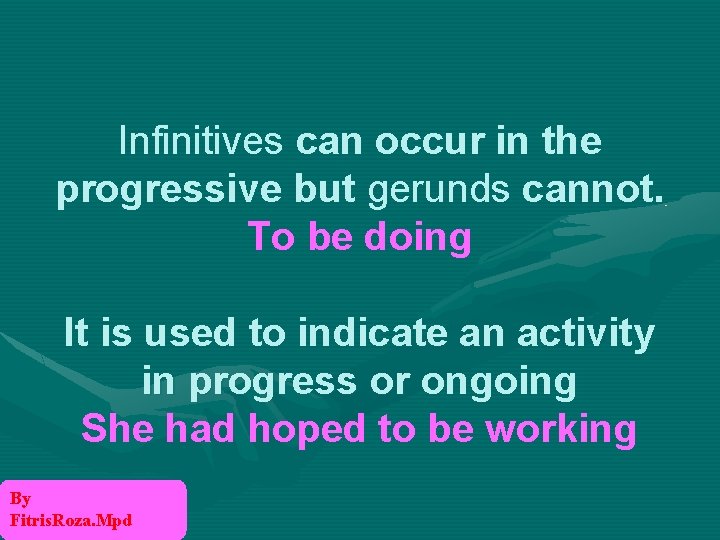 Infinitives can occur in the progressive but gerunds cannot.
To be doing

It is used to indicate an activity in progress or ongoing
She had hoped to be working

By
FitrisRoza.Mpd